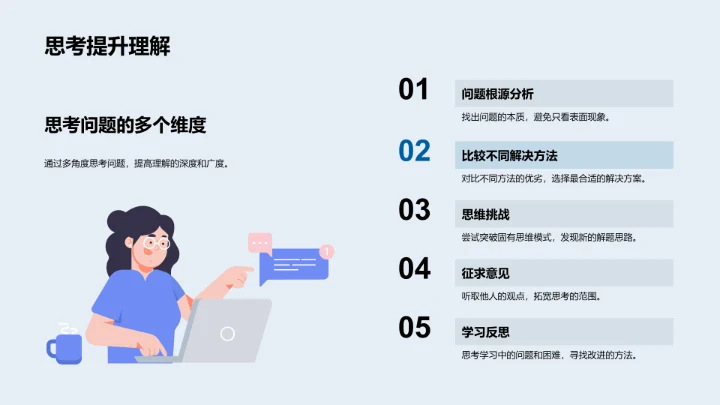 思考提升理解

思考问题的多个维度

通过多角度思考问题，提高理解的深度和广度。

01
问题根源分析
找出问题的本质，避免只看表面现象。

02
比较不同解决方法
对比不同方法的优劣，选择最合适的解决方案。

03
思维挑战
尝试突破固有思维模式，发现新的解题思路。

04
征求意见
听取他人的观点，拓宽思考的范围。

05
学习反思
思考学习中的问题和困难，寻找改进的方法。